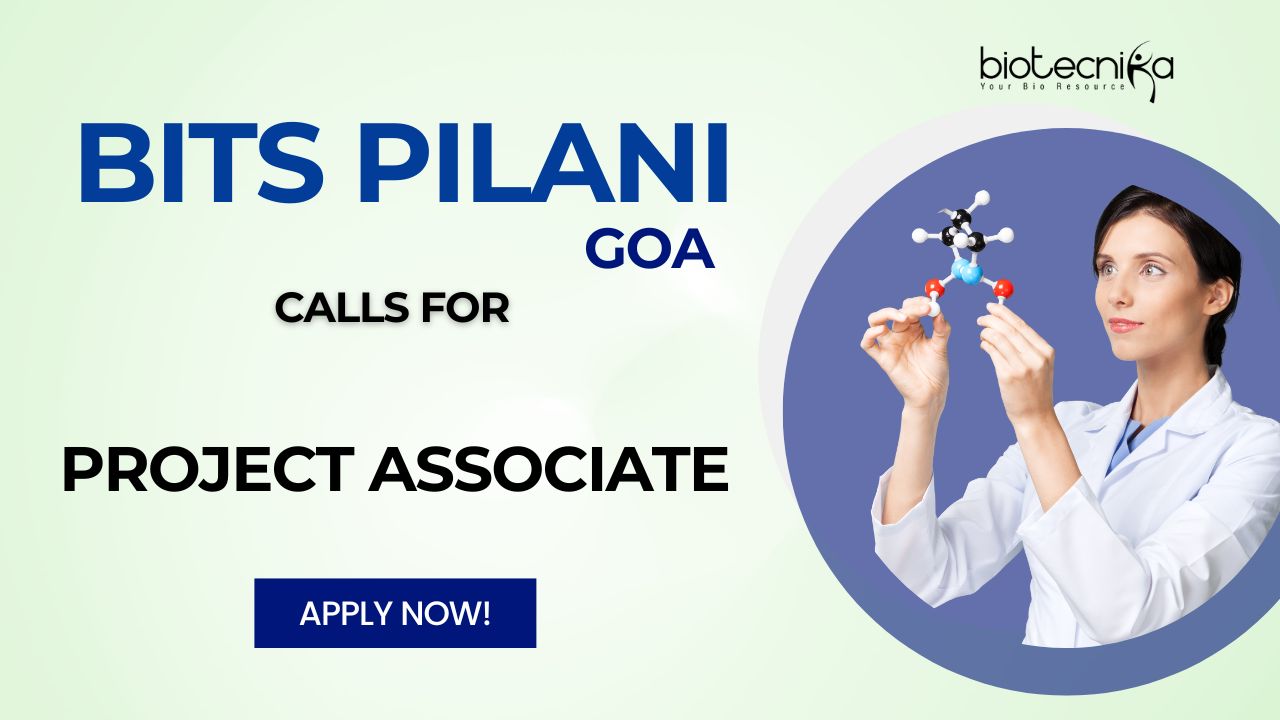 biotecnika
Your Bio Resource

BITS PILANI
GOA

CALLS FOR

PROJECT ASSOCIATE

APPLY NOW!